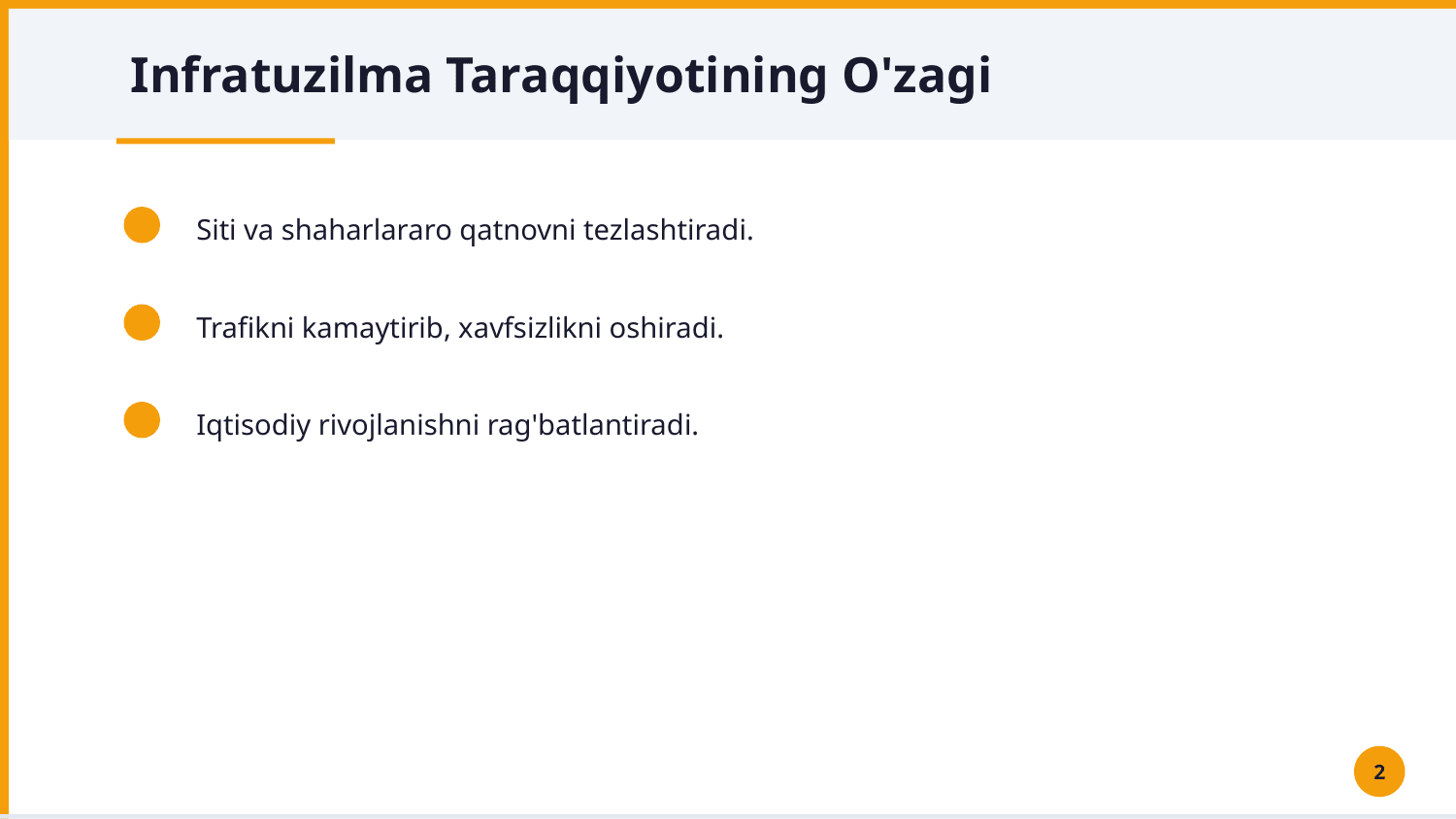 Infratuzilma Taraqqiyotining O'zagi

Siti va shaharlararo qatnovni tezlashtiradi.

Trafikni kamaytirib, xavfsizlikni oshiradi.

Iqtisodiy rivojlanishni rag'batlantiradi.

2